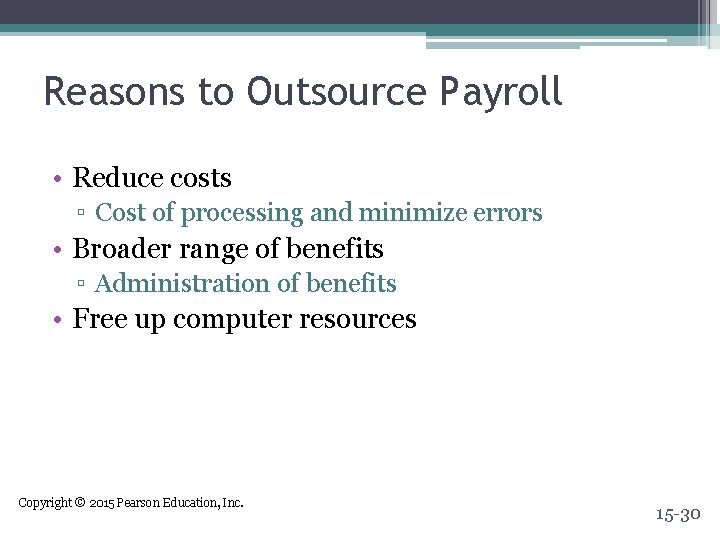 Reasons to Outsource Payroll

• Reduce costs
▫ Cost of processing and minimize errors
• Broader range of benefits
▫ Administration of benefits
• Free up computer resources

Copyright © 2015 Pearson Education, Inc.

15-30